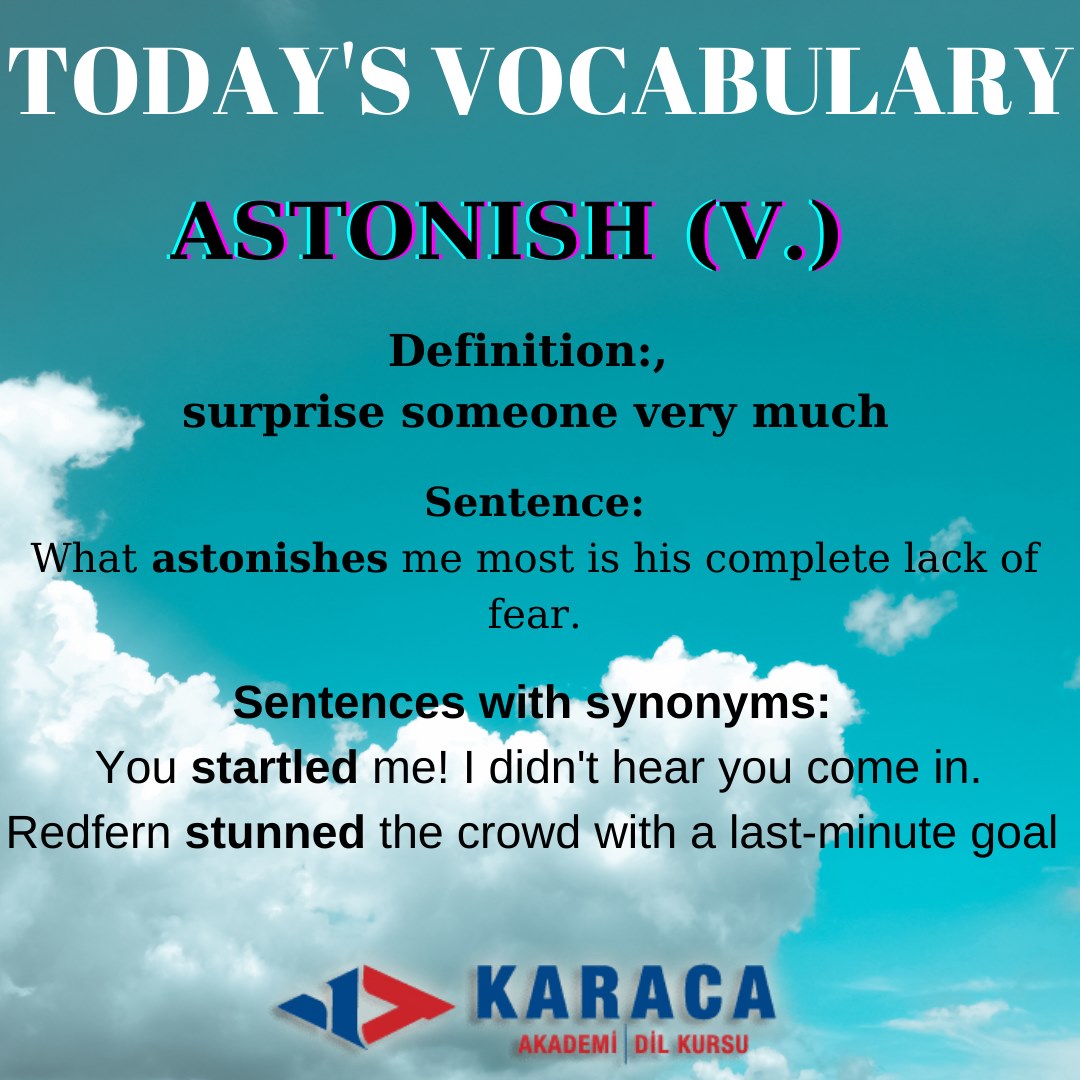 TODAY'S VOCABULARY

ASTONISH (V.)

Definition:,
surprise someone very much

Sentence:
What astonishes me most is his complete lack of fear.

Sentences with synonyms:
You startled me! I didn't hear you come in.
Redfern stunned the crowd with a last-minute goal

KARACA
AKADEMİ | DİL KURSU